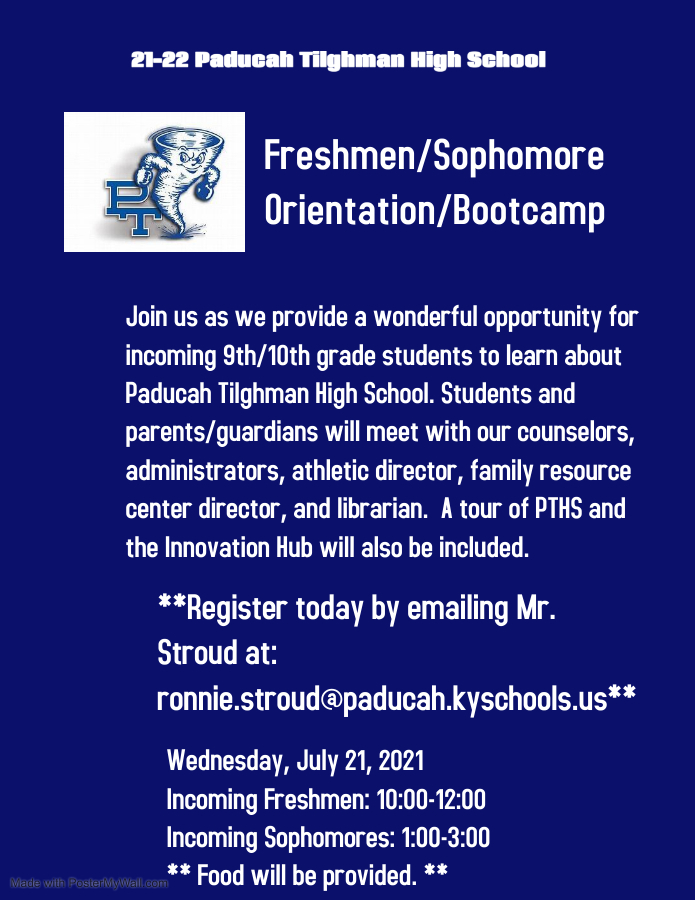 21-22 Paducah Tilghman High School

PT

Freshmen/Sophomore Orientation/Bootcamp

Join us as we provide a wonderful opportunity for incoming 9th/10th grade students to learn about Paducah Tilghman High School. Students and parents/guardians will meet with our counselors, administrators, athletic director, family resource center director, and librarian. A tour of PTHS and the Innovation Hub will also be included.

**Register today by emailing Mr. Stroud at: ronnie.stroud@paducah.kyschools.us**

Wednesday, July 21, 2021
Incoming Freshmen: 10:00-12:00
Incoming Sophomores: 1:00-3:00
** Food will be provided. **

Made with PosterMyWall.com